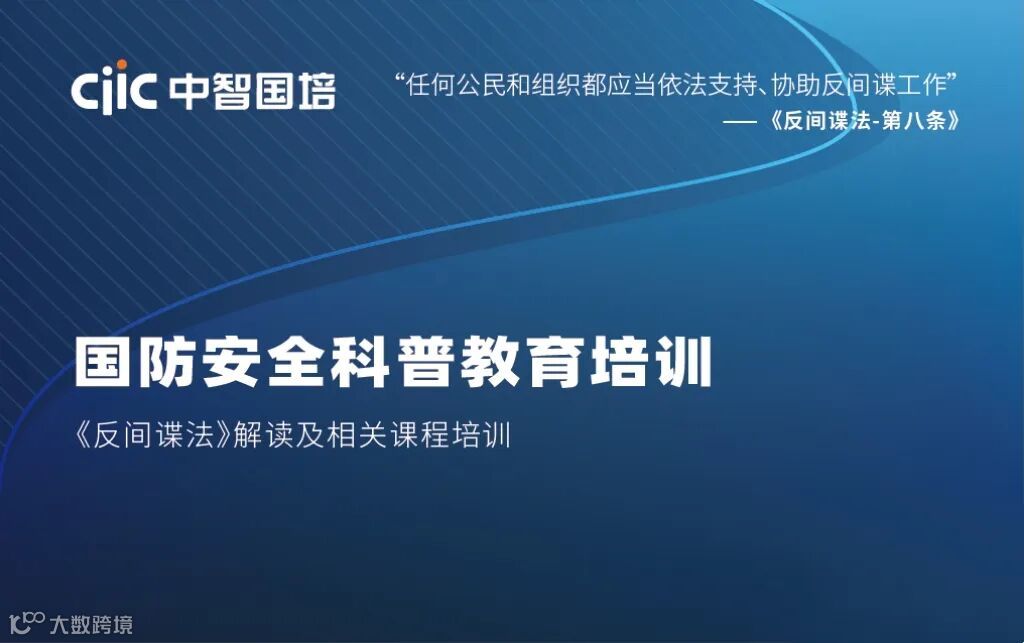 cjic 中智国培

“任何公民和组织都应当依法支持、协助反间谍工作”

——《反间谍法-第八条》

国防安全科普教育培训

《反间谍法》解读及相关课程培训

大数跨境